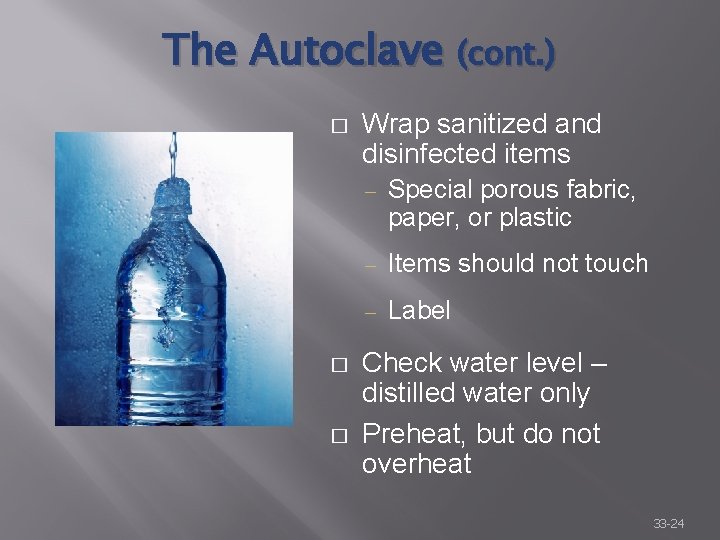 The Autoclave (cont.)

□ Wrap sanitized and disinfected items
– Special porous fabric, paper, or plastic
– Items should not touch
– Label

□ Check water level – distilled water only

□ Preheat, but do not overheat

33-24